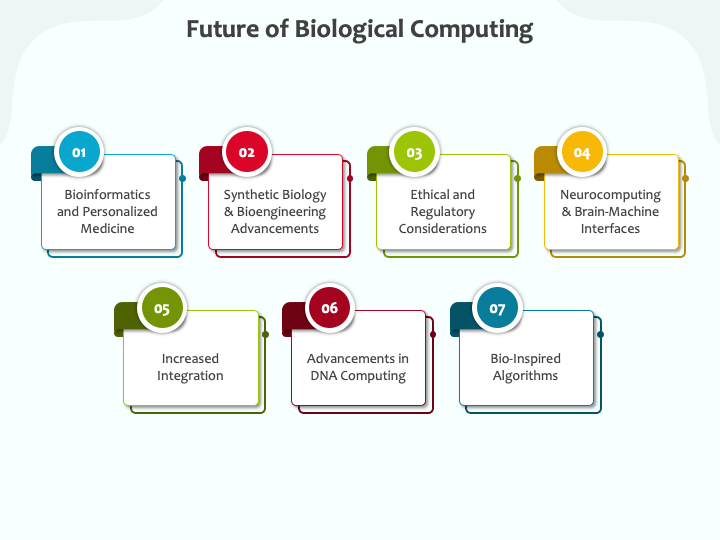 Future of Biological Computing

01
Bioinformatics and Personalized Medicine

02
Synthetic Biology & Bioengineering Advancements

03
Ethical and Regulatory Considerations

04
Neurocomputing & Brain-Machine Interfaces

05
Increased Integration

06
Advancements in DNA Computing

07
Bio-Inspired Algorithms